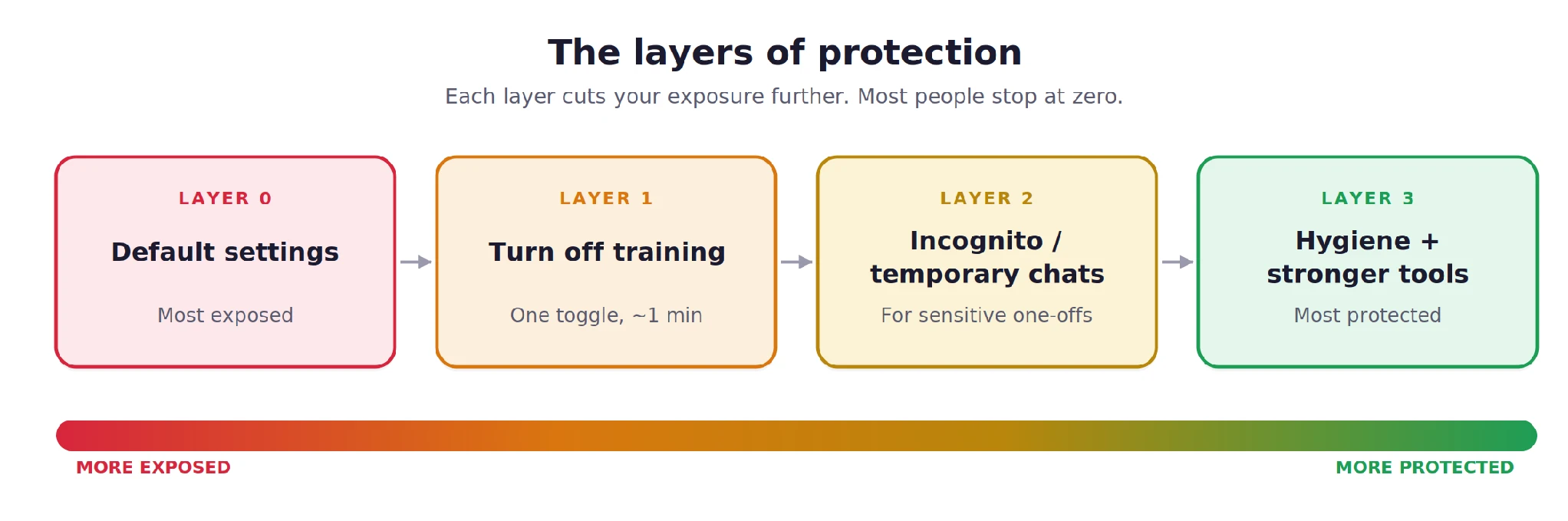 The layers of protection

Each layer cuts your exposure further. Most people stop at zero.

LAYER 0

Default settings

Most exposed

LAYER 1

Turn off training

One toggle, ~1 min

LAYER 2

Incognito / temporary chats

For sensitive one-offs

LAYER 3

Hygiene + stronger tools

Most protected

MORE EXPOSED

MORE PROTECTED